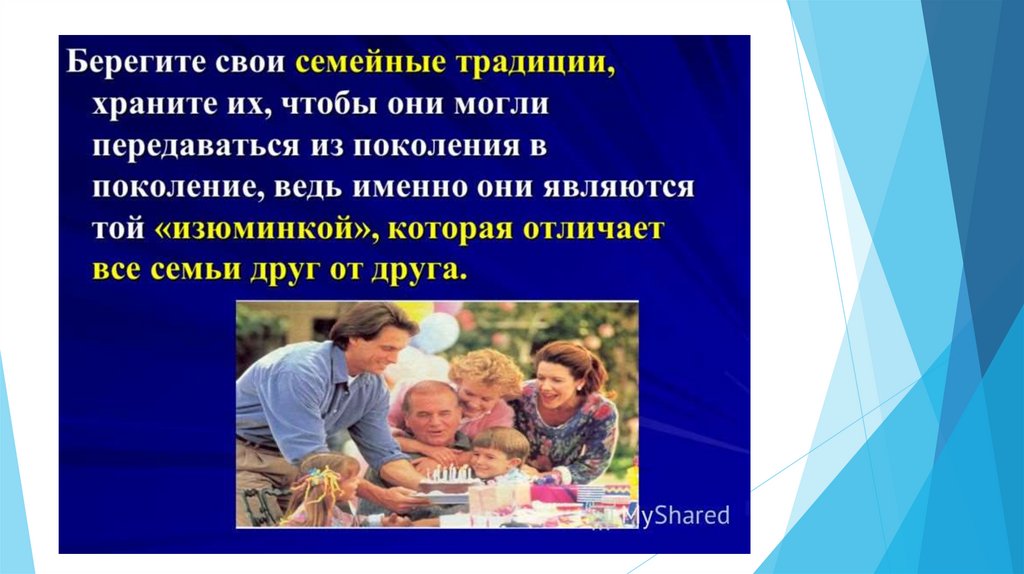 Берегите свои семейные традиции, храните их, чтобы они могли передаваться из поколения в поколение, ведь именно они являются той «изюминкой», которая отличает все семьи друг от друга.

MyShared